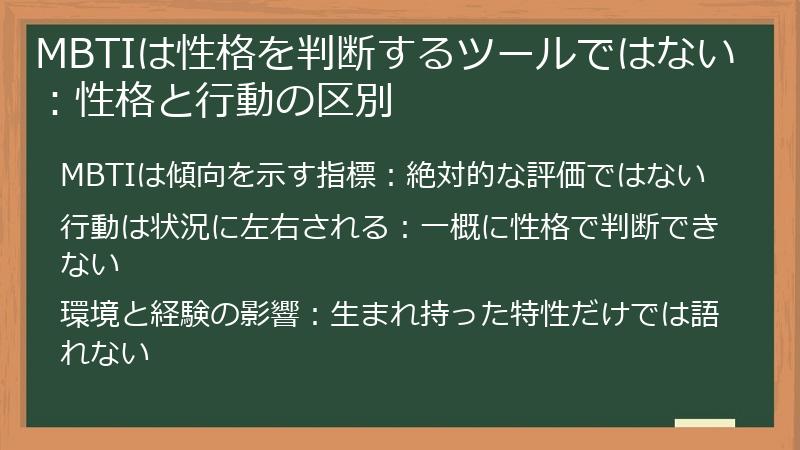 MBTIは性格を判断するツールではない：性格と行動の区別

MBTIは傾向を示す指標：絶対的な評価ではない

行動は状況に左右される：一概に性格で判断できない

環境と経験の影響：生まれ持った特性だけでは語れない